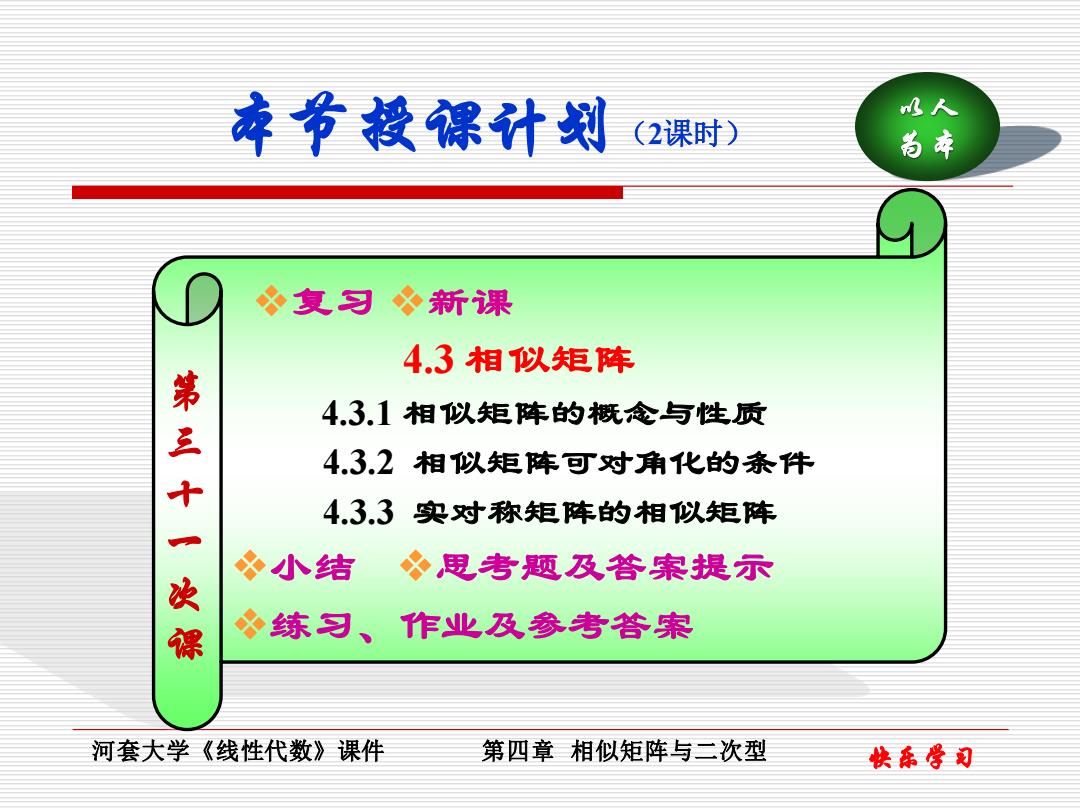 本节授课计划（2课时）

以人为本

第三十一次课

❖复习 ❖新课

4.3 相似矩阵

4.3.1 相似矩阵的概念与性质

4.3.2 相似矩阵可对角化的条件

4.3.3 实对称矩阵的相似矩阵

❖小结 ❖思考题及答案提示

❖练习、作业及参考答案

河套大学《线性代数》课件　第四章 相似矩阵与二次型　快乐学习